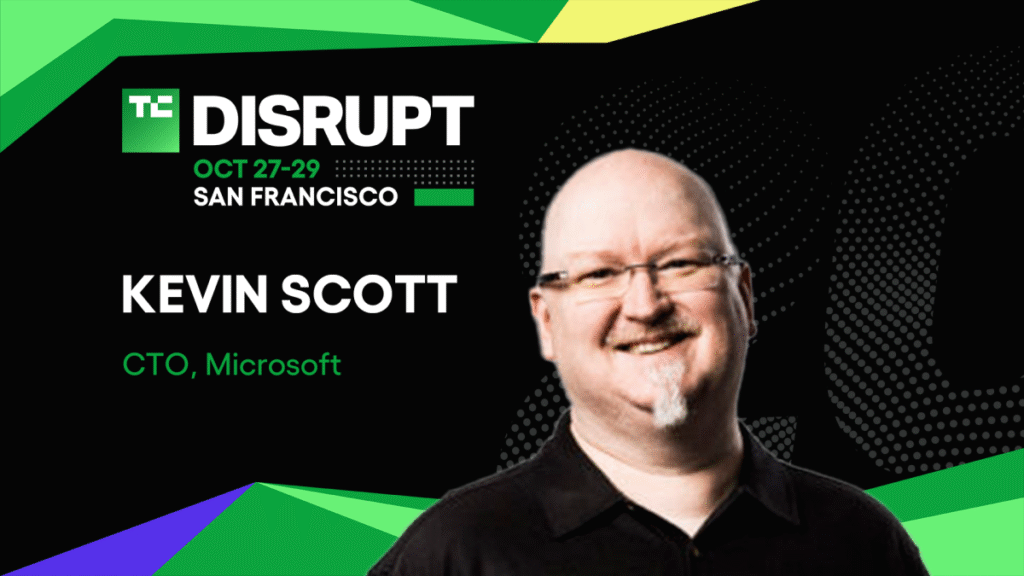 TC DISRUPT
OCT 27-29
SAN FRANCISCO

KEVIN SCOTT

CTO, Microsoft